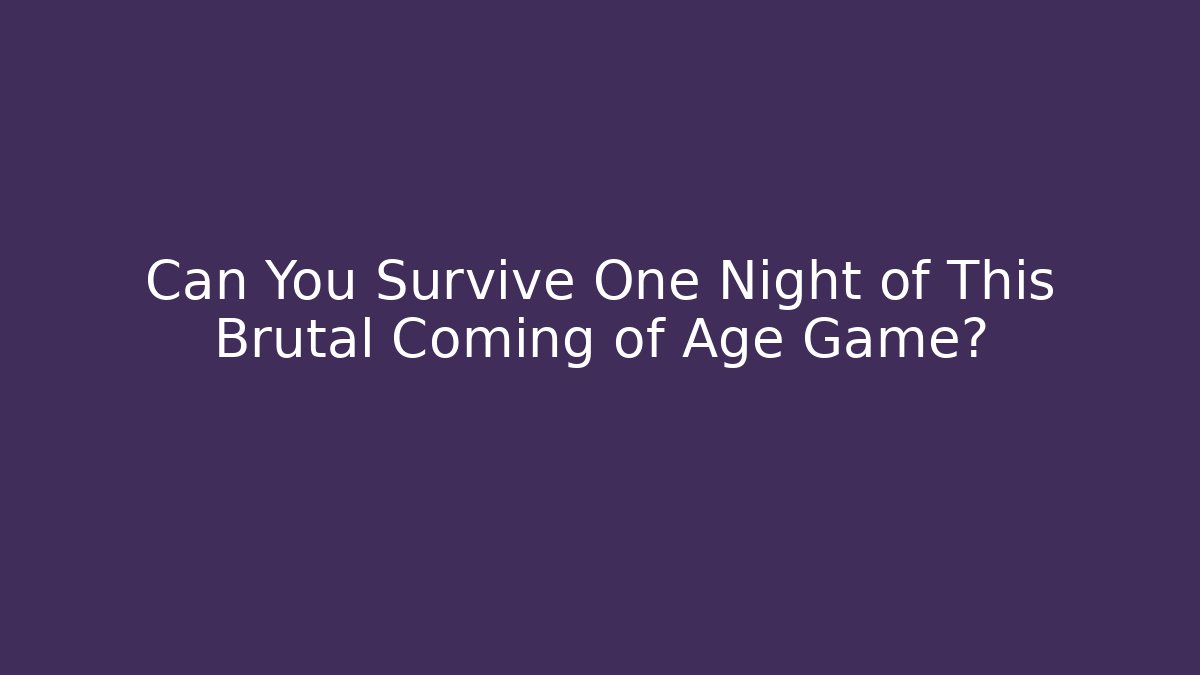 Can You Survive One Night of This Brutal Coming of Age Game?